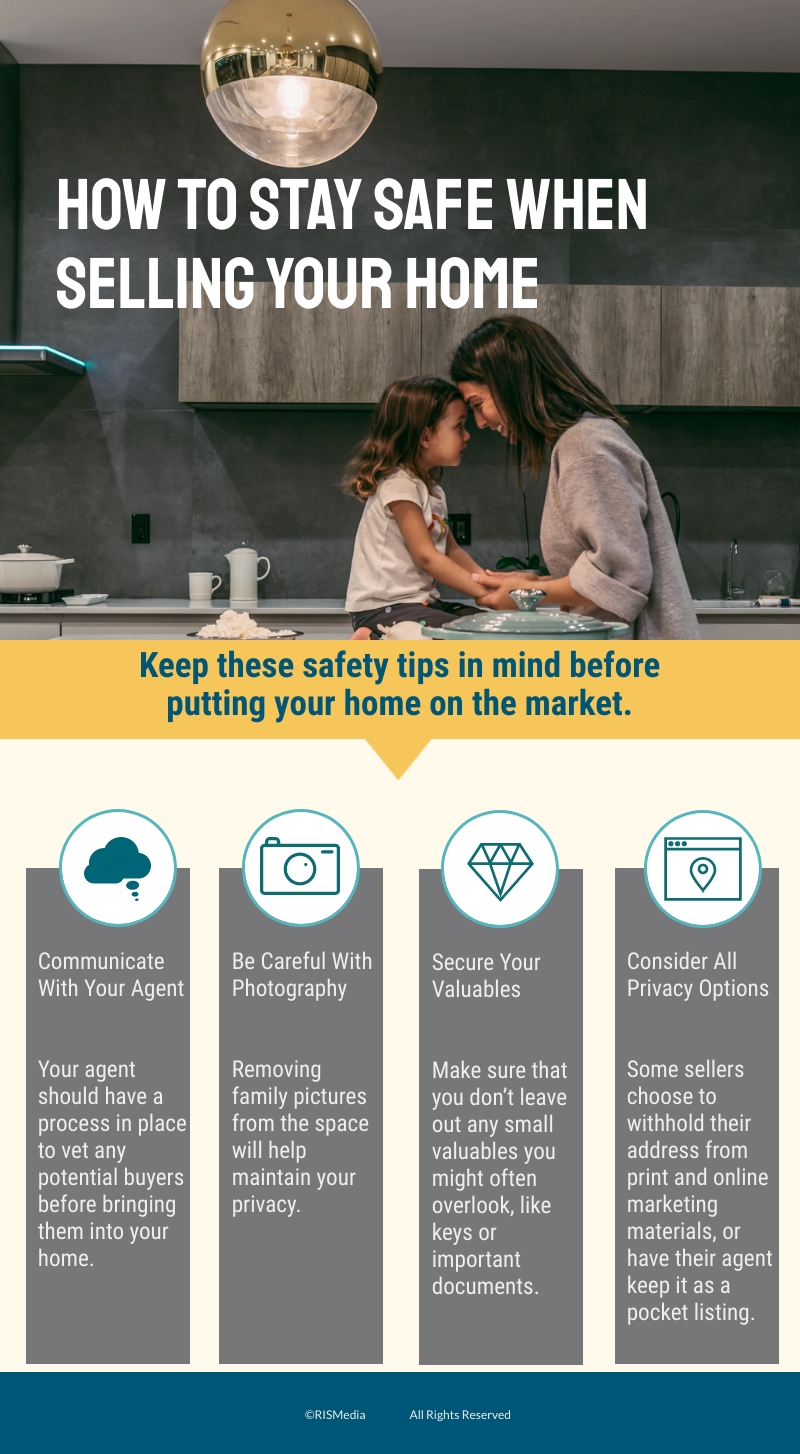 HOW TO STAY SAFE WHEN SELLING YOUR HOME

Keep these safety tips in mind before putting your home on the market.

Communicate With Your Agent

Your agent should have a process in place to vet any potential buyers before bringing them into your home.

Be Careful With Photography

Removing family pictures from the space will help maintain your privacy.

Secure Your Valuables

Make sure that you don't leave out any small valuables you might often overlook, like keys or important documents.

Consider All Privacy Options

Some sellers choose to withhold their address from print and online marketing materials, or have their agent keep it as a pocket listing.

©RISMedia All Rights Reserved